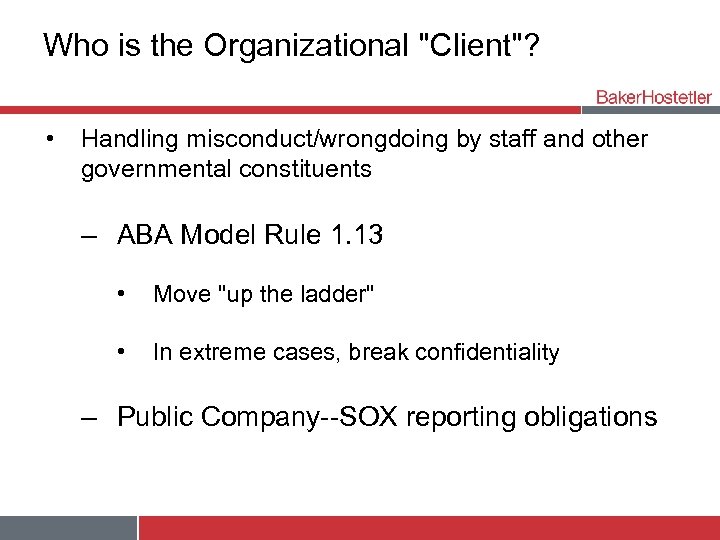 Who is the Organizational "Client"?

BakerHostetler

• Handling misconduct/wrongdoing by staff and other governmental constituents

– ABA Model Rule 1.13

• Move "up the ladder"

• In extreme cases, break confidentiality

– Public Company--SOX reporting obligations